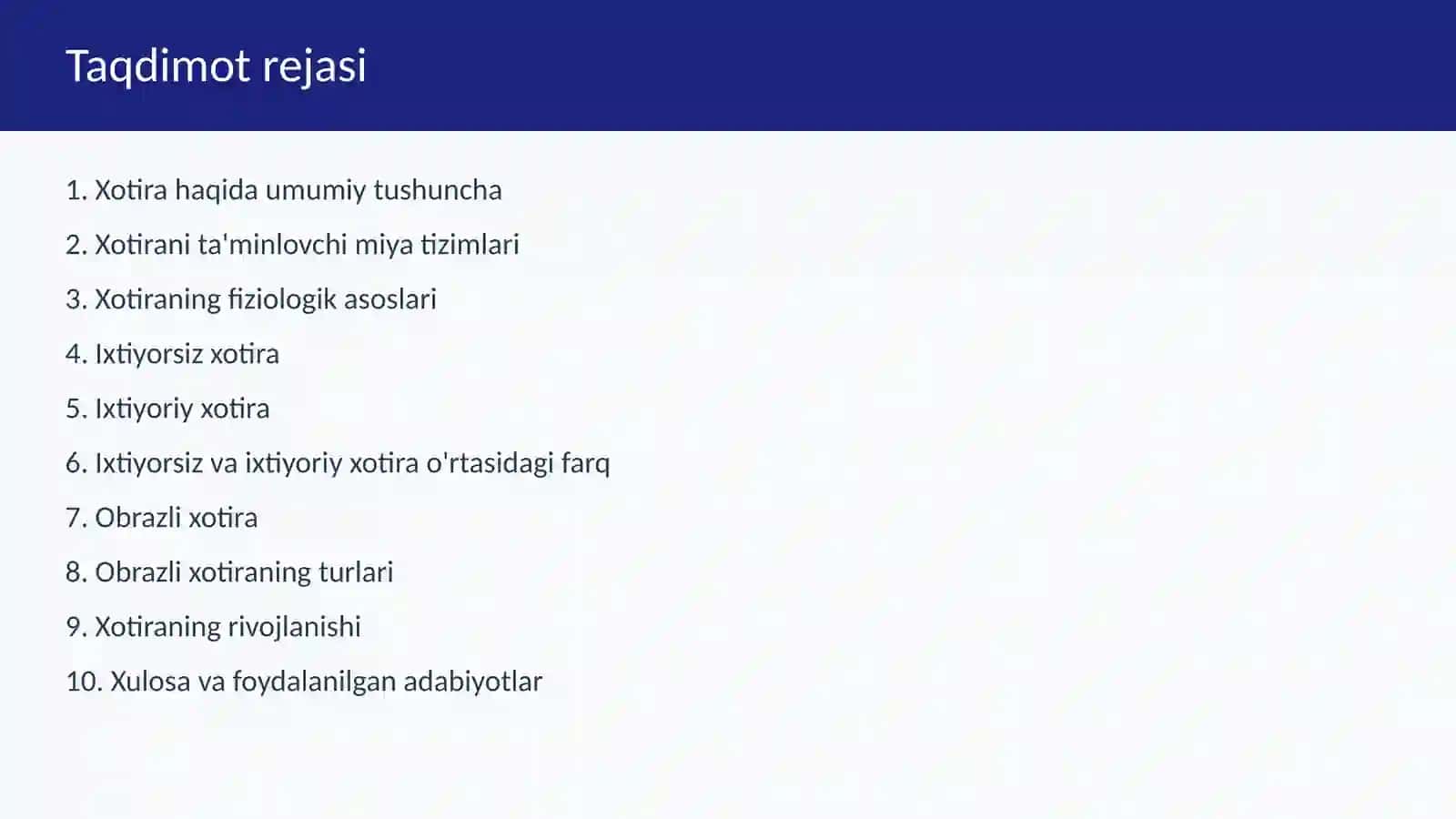 Taqdimot rejasi

1. Xotira haqida umumiy tushuncha

2. Xotirani ta'minlovchi miya tizimlari

3. Xotiraning fiziologik asoslari

4. Ixtiyorsiz xotira

5. Ixtiyoriy xotira

6. Ixtiyorsiz va ixtiyoriy xotira o'rtasidagi farq

7. Obrazli xotira

8. Obrazli xotiraning turlari

9. Xotiraning rivojlanishi

10. Xulosa va foydalanilgan adabiyotlar